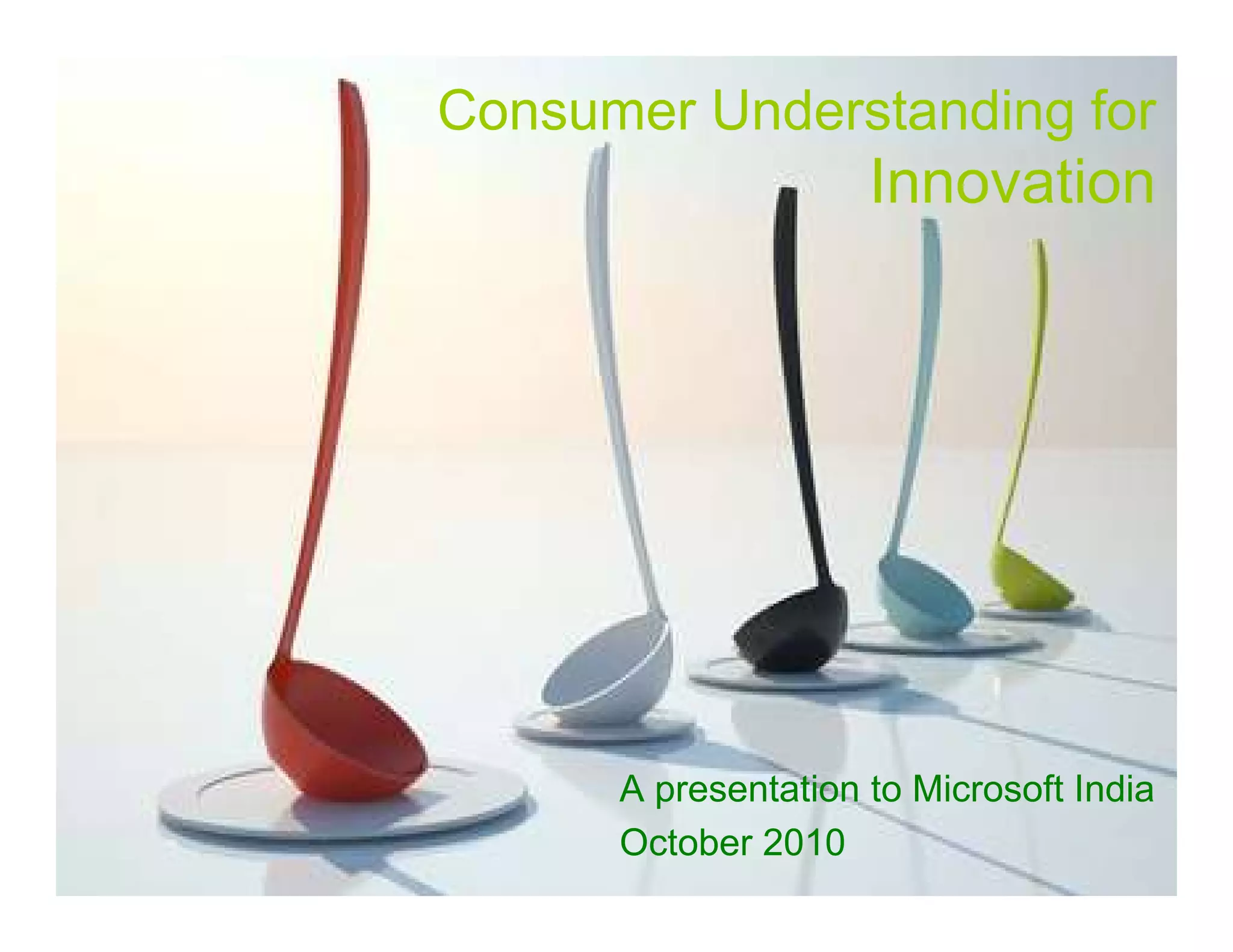 Consumer Understanding for Innovation

A presentation to Microsoft India
October 2010